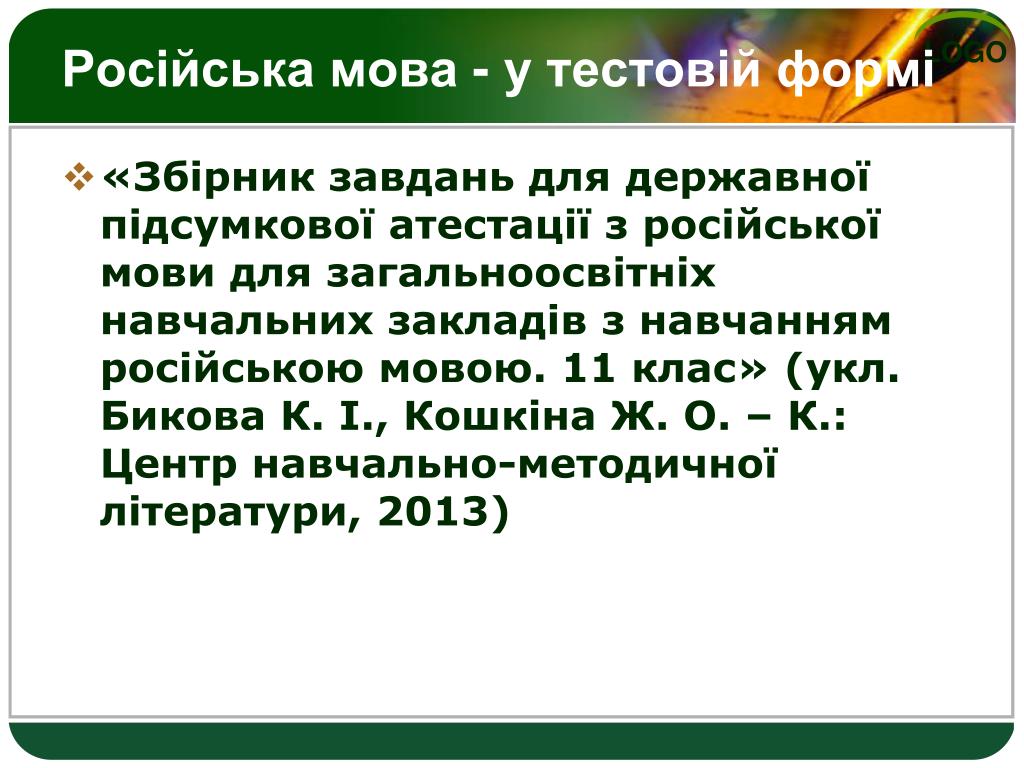 Російська мова - у тестовій формі

LOGO

❖ «Збірник завдань для державної підсумкової атестації з російської мови для загальноосвітніх навчальних закладів з навчанням російською мовою. 11 клас» (укл. Бикова К. І., Кошкіна Ж. О. – К.: Центр навчально-методичної літератури, 2013)